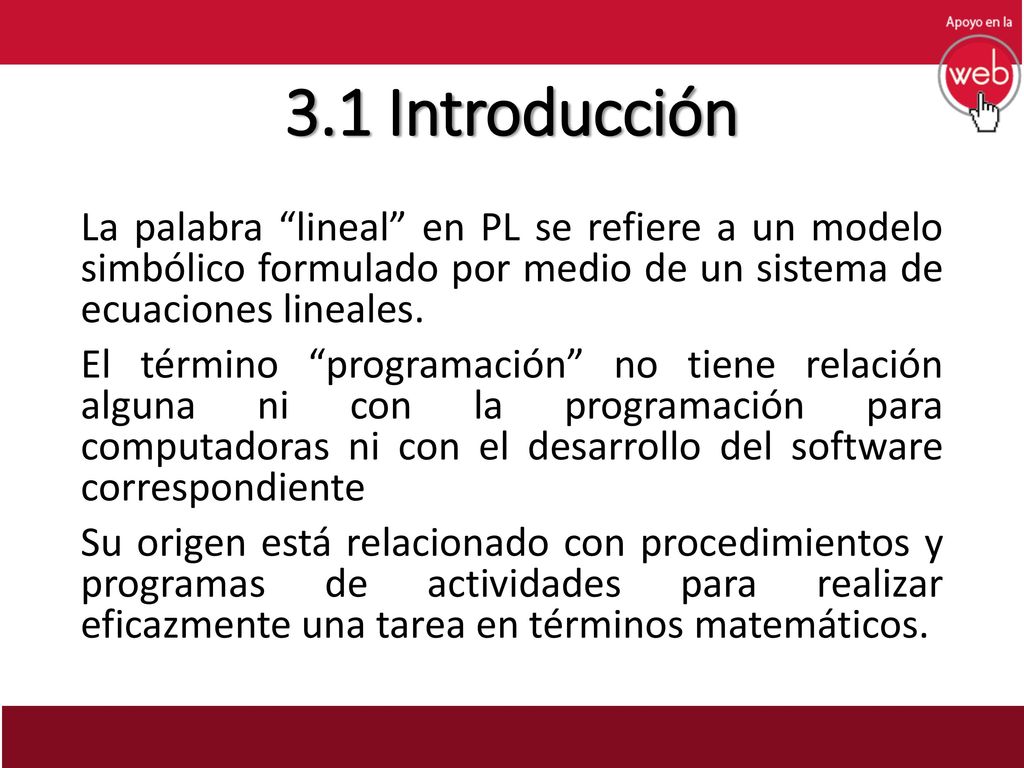 Apoyo en la
web

3.1 Introducción

La palabra “lineal” en PL se refiere a un modelo simbólico formulado por medio de un sistema de ecuaciones lineales.

El término “programación” no tiene relación alguna ni con la programación para computadoras ni con el desarrollo del software correspondiente

Su origen está relacionado con procedimientos y programas de actividades para realizar eficazmente una tarea en términos matemáticos.